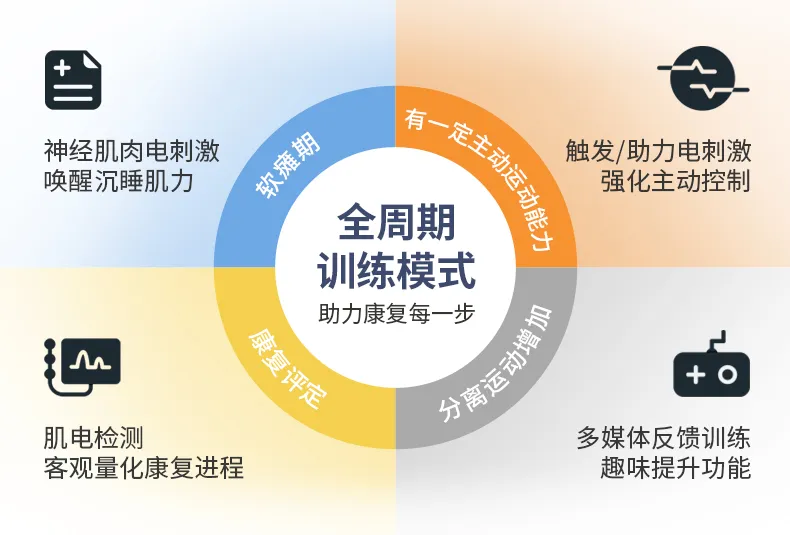 神经肌肉电刺激
唤醒沉睡肌力

软瘫期

有一定主动运动能力

触发/助力电刺激
强化主动控制

全周期
训练模式
助力康复每一步

康复评定

分离运动增加

肌电检测
客观量化康复进程

多媒体反馈训练
趣味提升功能